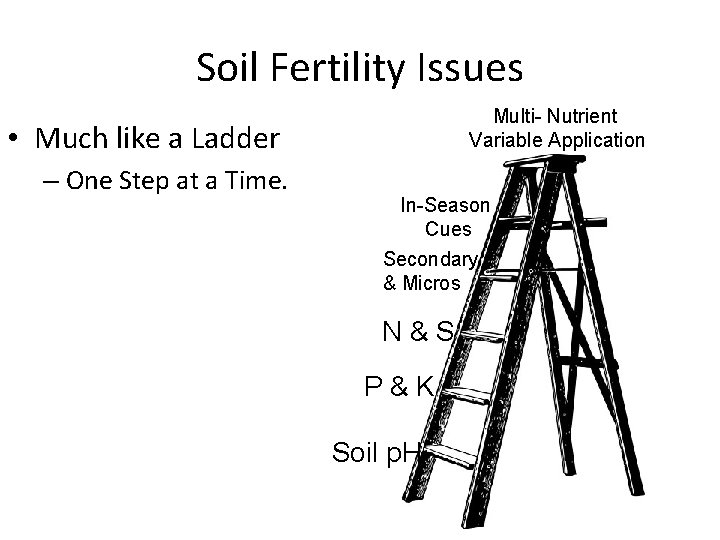 Soil Fertility Issues

• Much like a Ladder
– One Step at a Time.

Multi- Nutrient Variable Application

In-Season Cues

Secondary & Micros

N & S

P & K

Soil pH